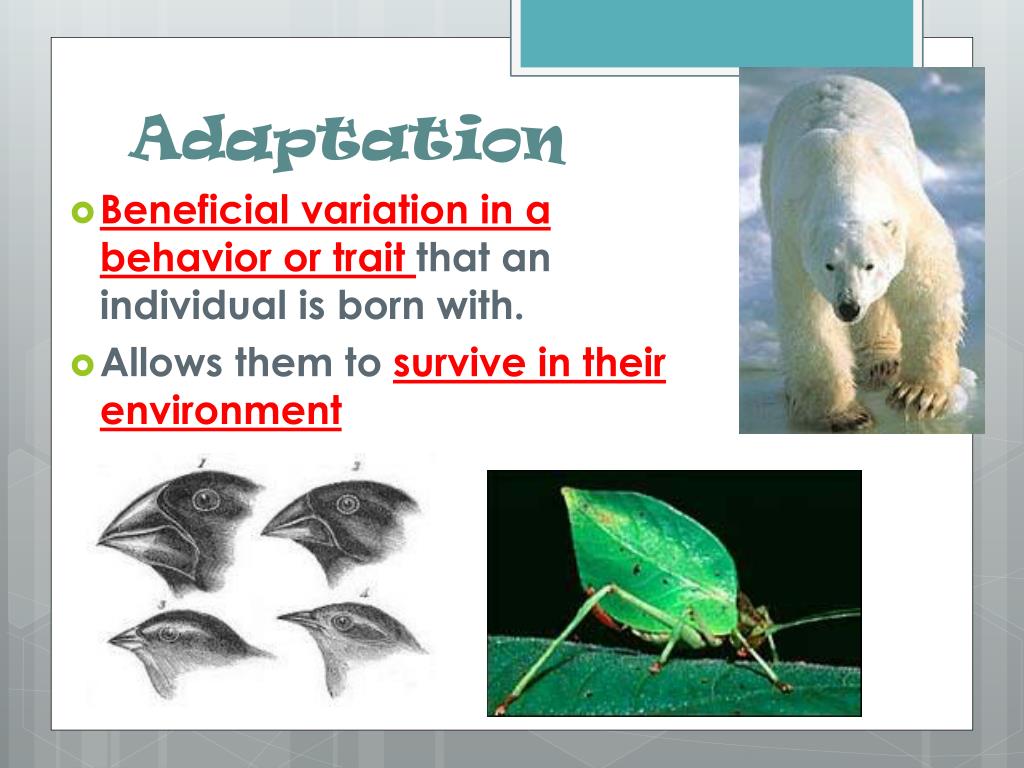 Adaptation

Beneficial variation in a behavior or trait that an individual is born with.

Allows them to survive in their environment

1

2

3

4